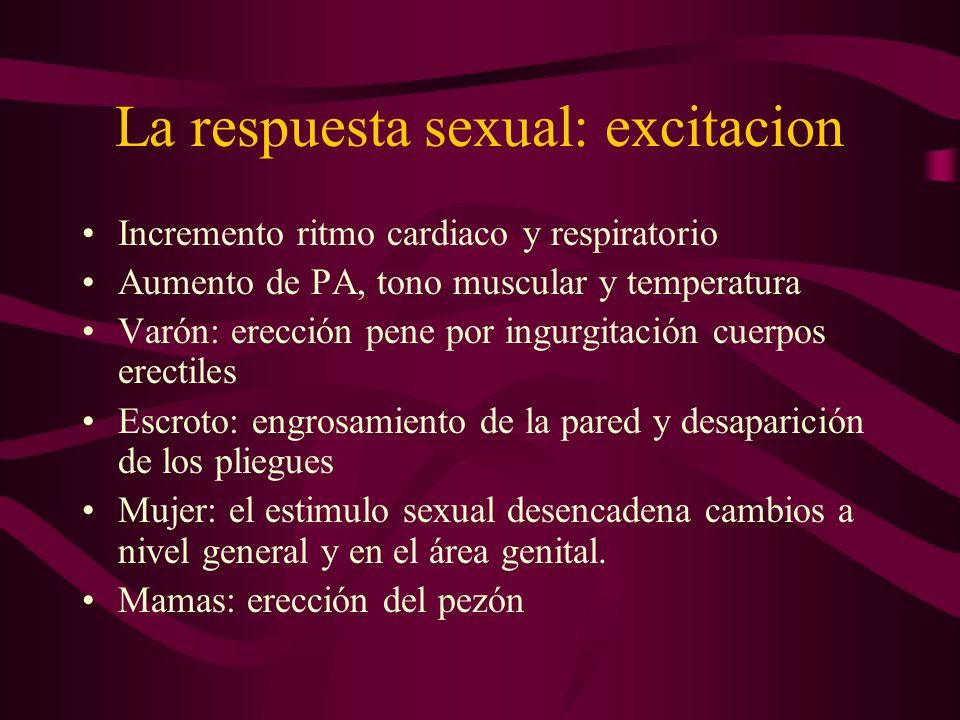 La respuesta sexual: excitacion

• Incremento ritmo cardiaco y respiratorio
• Aumento de PA, tono muscular y temperatura
• Varón: erección pene por ingurgitación cuerpos erectiles
• Escroto: engrosamiento de la pared y desaparición de los pliegues
• Mujer: el estimulo sexual desencadena cambios a nivel general y en el área genital.
• Mamas: erección del pezón